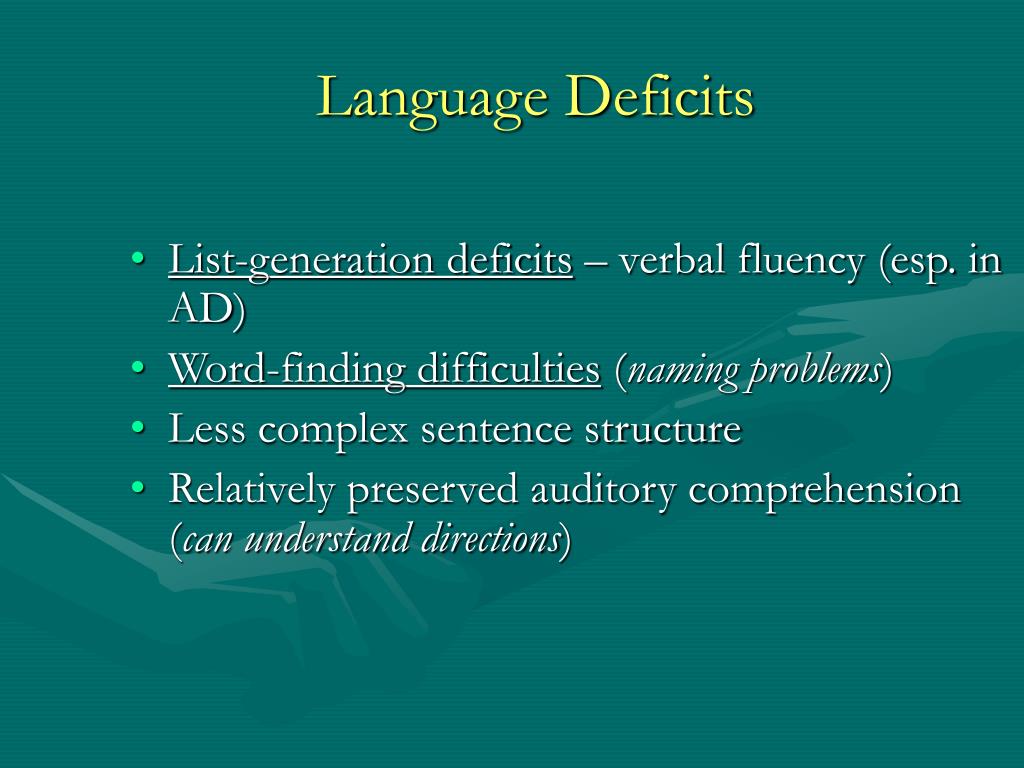 Language Deficits

• List-generation deficits – verbal fluency (esp. in AD)
• Word-finding difficulties (naming problems)
• Less complex sentence structure
• Relatively preserved auditory comprehension (can understand directions)